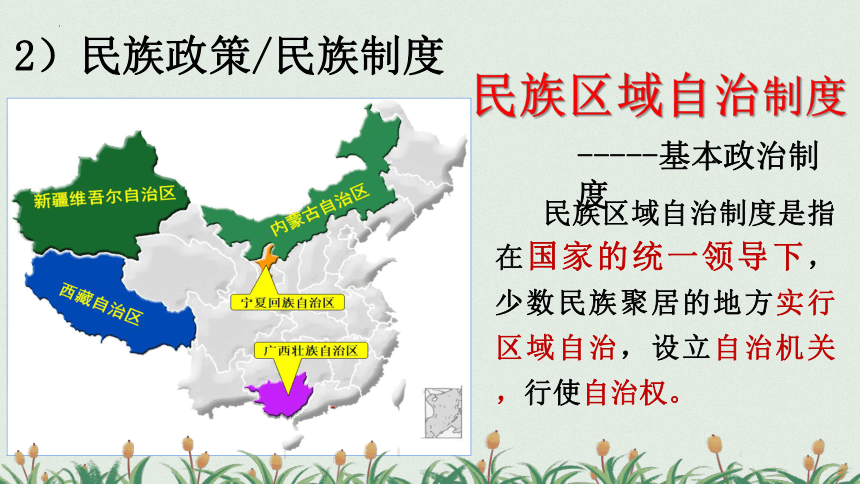 2）民族政策/民族制度

新疆维吾尔自治区

内蒙古自治区

西藏自治区

宁夏回族自治区

广西壮族自治区

民族区域自治制度

-----基本政治制度

民族区域自治制度是指在国家的统一领导下，少数民族聚居的地方实行区域自治，设立自治机关，行使自治权。